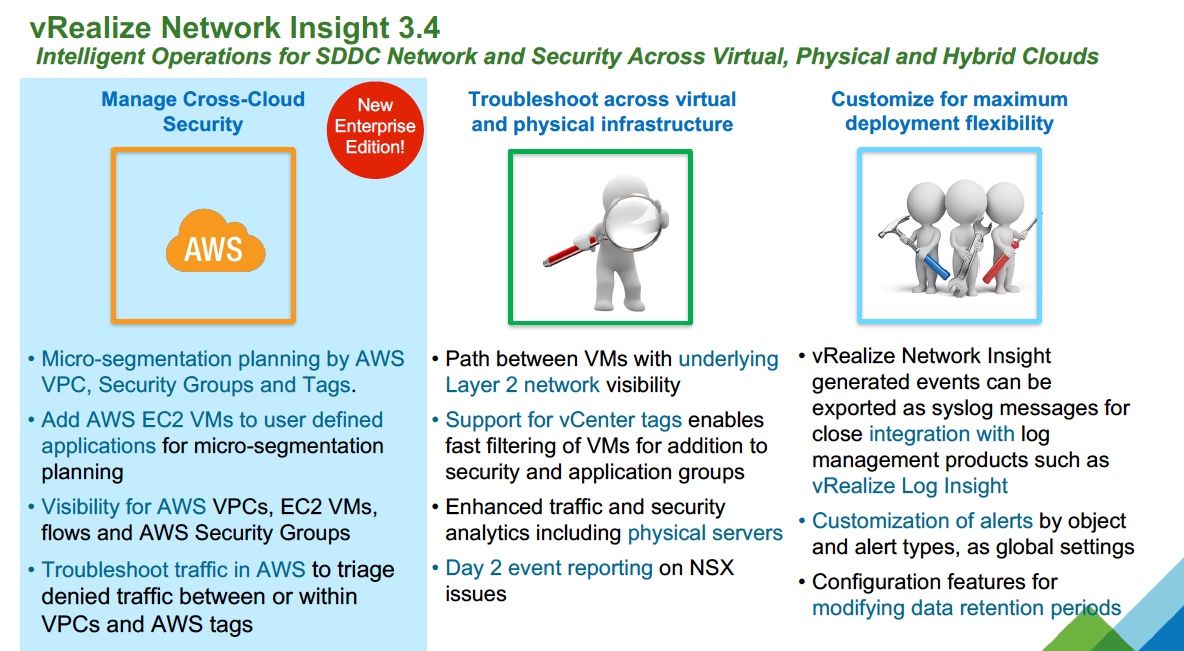 vRealize Network Insight 3.4
Intelligent Operations for SDDC Network and Security Across Virtual, Physical and Hybrid Clouds

Manage Cross-Cloud Security

New Enterprise Edition!

AWS

• Micro-segmentation planning by AWS VPC, Security Groups and Tags.
• Add AWS EC2 VMs to user defined applications for micro-segmentation planning
• Visibility for AWS VPCs, EC2 VMs, flows and AWS Security Groups
• Troubleshoot traffic in AWS to triage denied traffic between or within VPCs and AWS tags

Troubleshoot across virtual and physical infrastructure

• Path between VMs with underlying Layer 2 network visibility
• Support for vCenter tags enables fast filtering of VMs for addition to security and application groups
• Enhanced traffic and security analytics including physical servers
• Day 2 event reporting on NSX issues

Customize for maximum deployment flexibility

• vRealize Network Insight generated events can be exported as syslog messages for close integration with log management products such as vRealize Log Insight
• Customization of alerts by object and alert types, as global settings
• Configuration features for modifying data retention periods